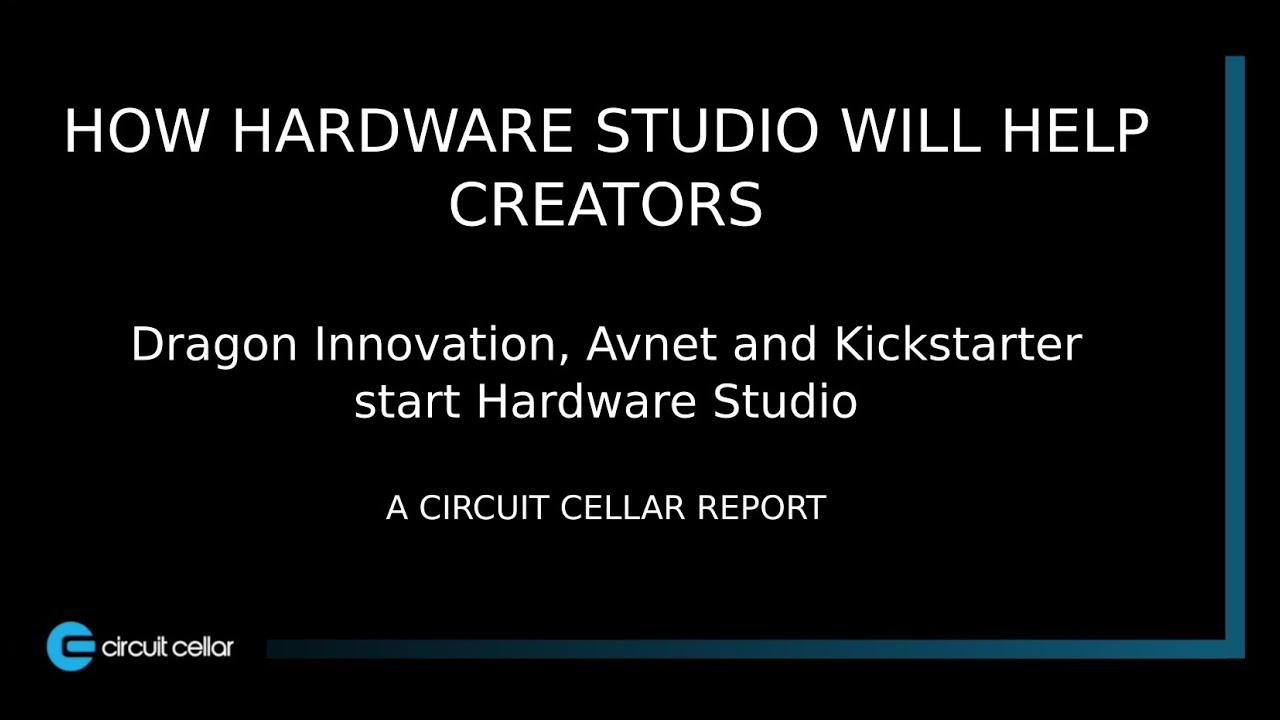 HOW HARDWARE STUDIO WILL HELP CREATORS

Dragon Innovation, Avnet and Kickstarter start Hardware Studio

A CIRCUIT CELLAR REPORT

circuit cellar